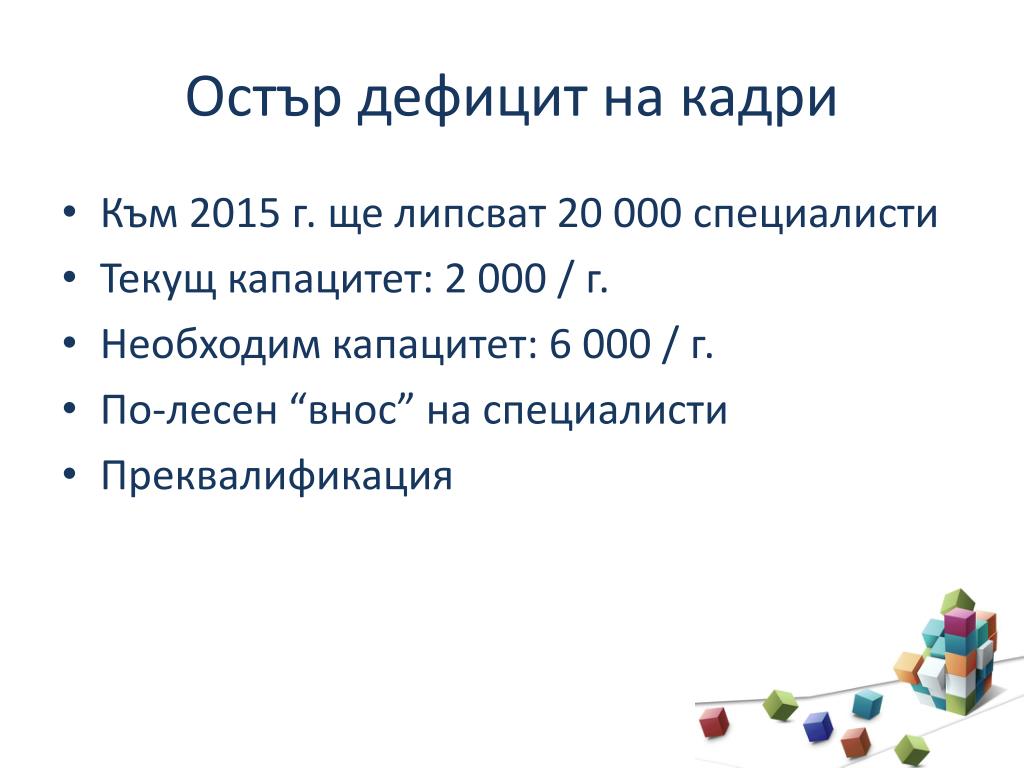 Остър дефицит на кадри

• Към 2015 г. ще липсват 20 000 специалисти
• Текущ капацитет: 2 000 / г.
• Необходим капацитет: 6 000 / г.
• По-лесен “внос” на специалисти
• Преквалификация